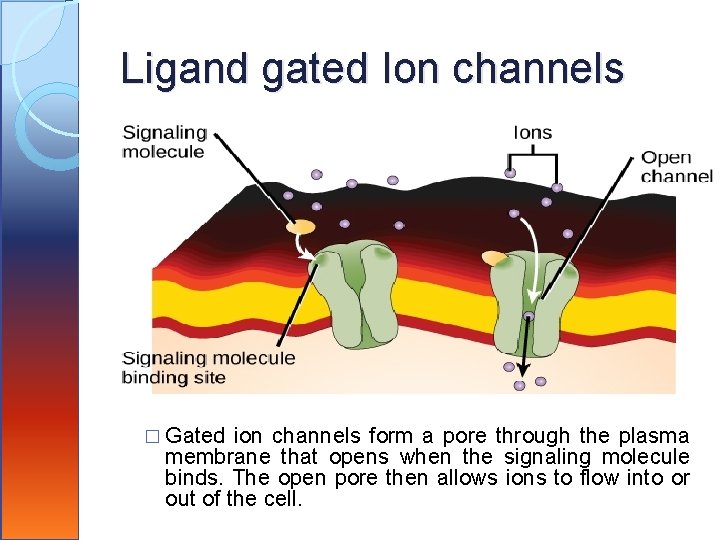 Ligand gated Ion channels

Signaling molecule

Ions

Open channel

Signaling molecule binding site

□ Gated ion channels form a pore through the plasma membrane that opens when the signaling molecule binds. The open pore then allows ions to flow into or out of the cell.